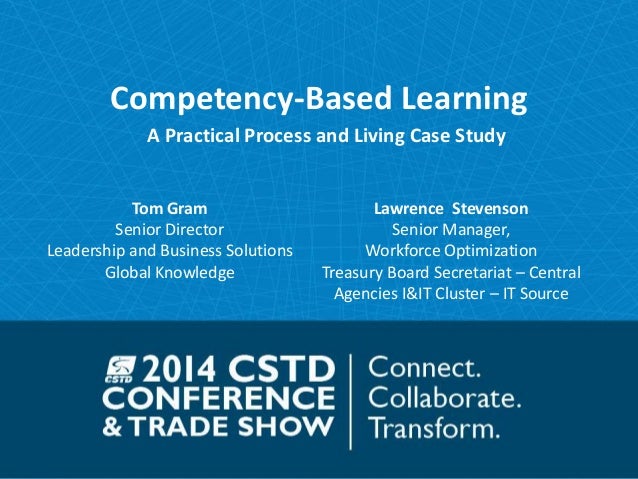 Competency-Based Learning

A Practical Process and Living Case Study

Tom Gram
Senior Director
Leadership and Business Solutions
Global Knowledge

Lawrence Stevenson
Senior Manager,
Workforce Optimization
Treasury Board Secretariat – Central Agencies I&IT Cluster – IT Source

CSTD 2014 CSTD CONFERENCE & TRADE SHOW

Connect.
Collaborate.
Transform.